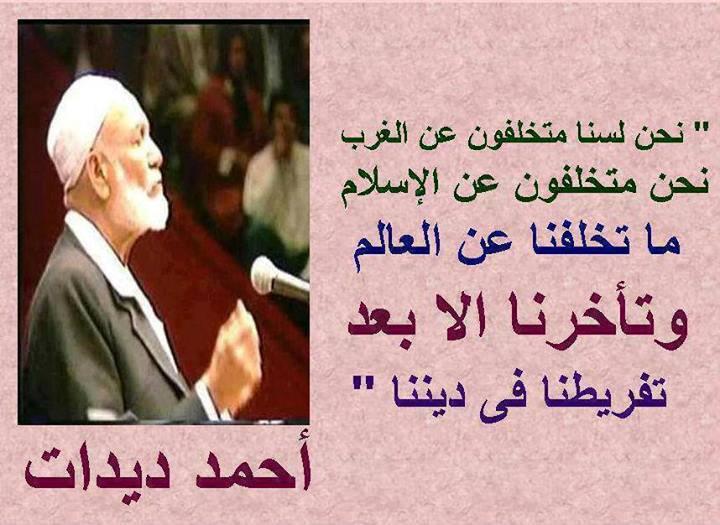 " نحن لسنا متخلفون عن الغرب
نحن متخلفون عن الإسلام
ما تخلفنا عن العالم
وتأخرنا الا بعد
تفريطنا فى ديننا "

أحمد ديدات